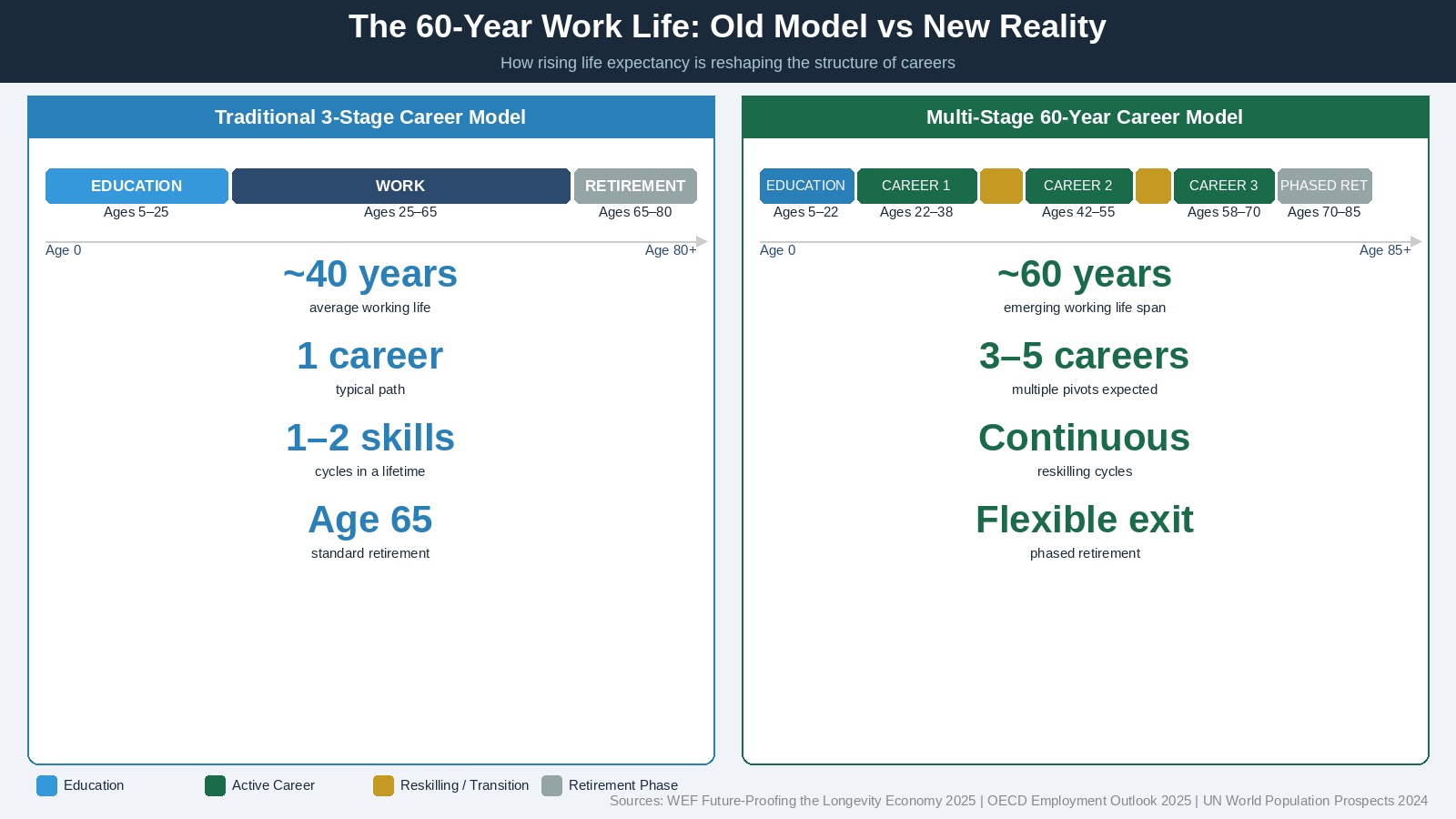 The 60-Year Work Life: Old Model vs New Reality

How rising life expectancy is reshaping the structure of careers

Traditional 3-Stage Career Model

EDUCATION
Ages 5–25

WORK
Ages 25–65

RETIREMENT
Ages 65–80

Age 0
Age 80+

~40 years
average working life

1 career
typical path

1–2 skills
cycles in a lifetime

Age 65
standard retirement

Multi-Stage 60-Year Career Model

EDUCATION
Ages 5–22

CAREER 1
Ages 22–38

CAREER 2
Ages 42–55

CAREER 3
Ages 58–70

PHASED RET
Ages 70–85

Age 0
Age 85+

~60 years
emerging working life span

3–5 careers
multiple pivots expected

Continuous
reskilling cycles

Flexible exit
phased retirement

Education
Active Career
Reskilling / Transition
Retirement Phase

Sources: WEF Future-Proofing the Longevity Economy 2025 | OECD Employment Outlook 2025 | UN World Population Prospects 2024